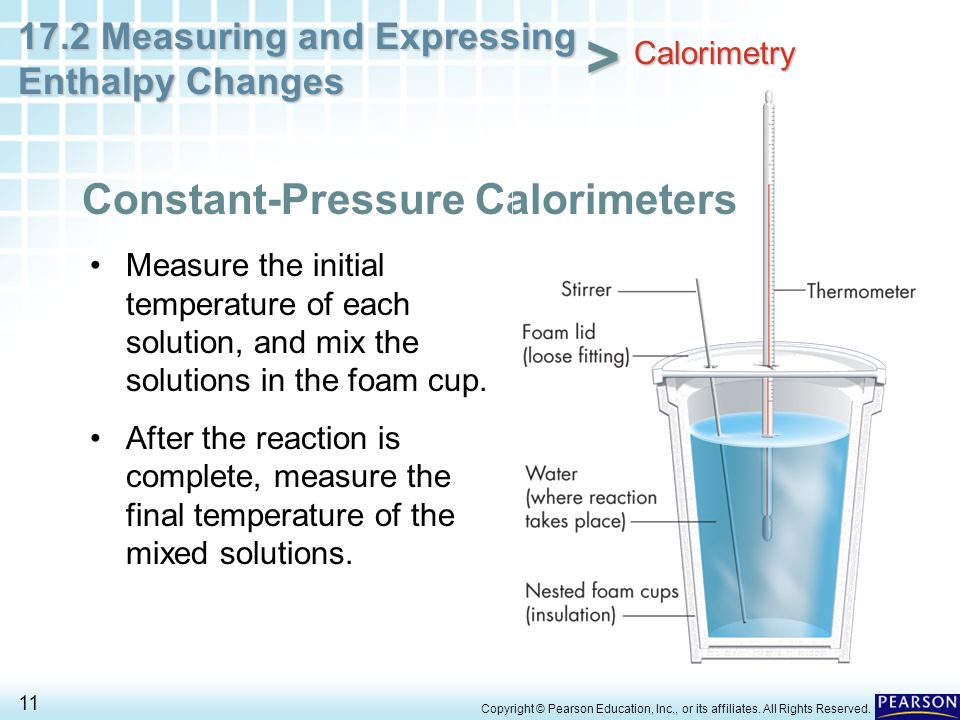 17.2 Measuring and Expressing Enthalpy Changes > Calorimetry

Constant-Pressure Calorimeters

• Measure the initial temperature of each solution, and mix the solutions in the foam cup.

• After the reaction is complete, measure the final temperature of the mixed solutions.

Stirrer

Thermometer

Foam lid (loose fitting)

Water (where reaction takes place)

Nested foam cups (insulation)

11

Copyright © Pearson Education, Inc., or its affiliates. All Rights Reserved.

PEARSON